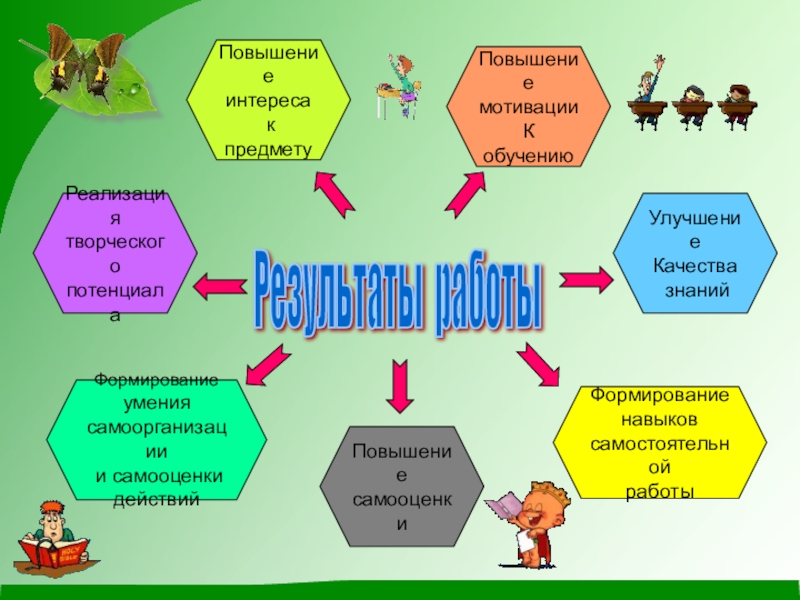 Повышение интереса к предмету

Повышение мотивации К обучению

Реализация творческого потенциала

Результаты работы

Улучшение Качества знаний

Формирование умения самоорганизации и самооценки действий

Повышение самооценки

Формирование навыков самостоятельной работы